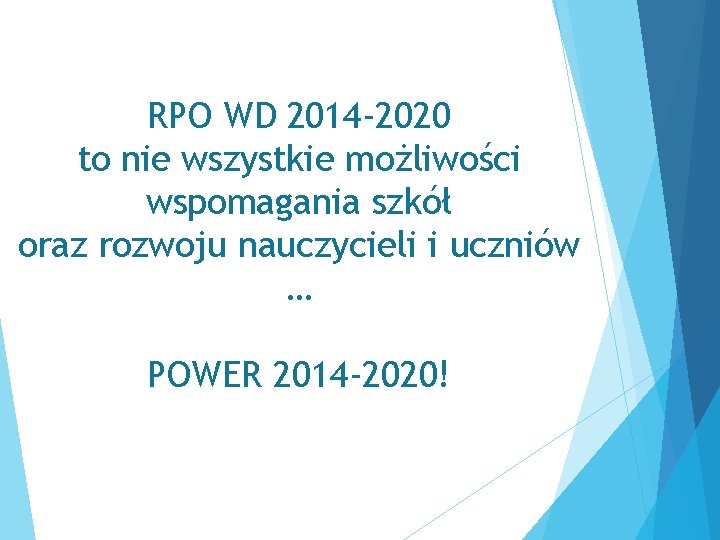 RPO WD 2014-2020
to nie wszystkie możliwości
wspomagania szkół
oraz rozwoju nauczycieli i uczniów
…

POWER 2014-2020!